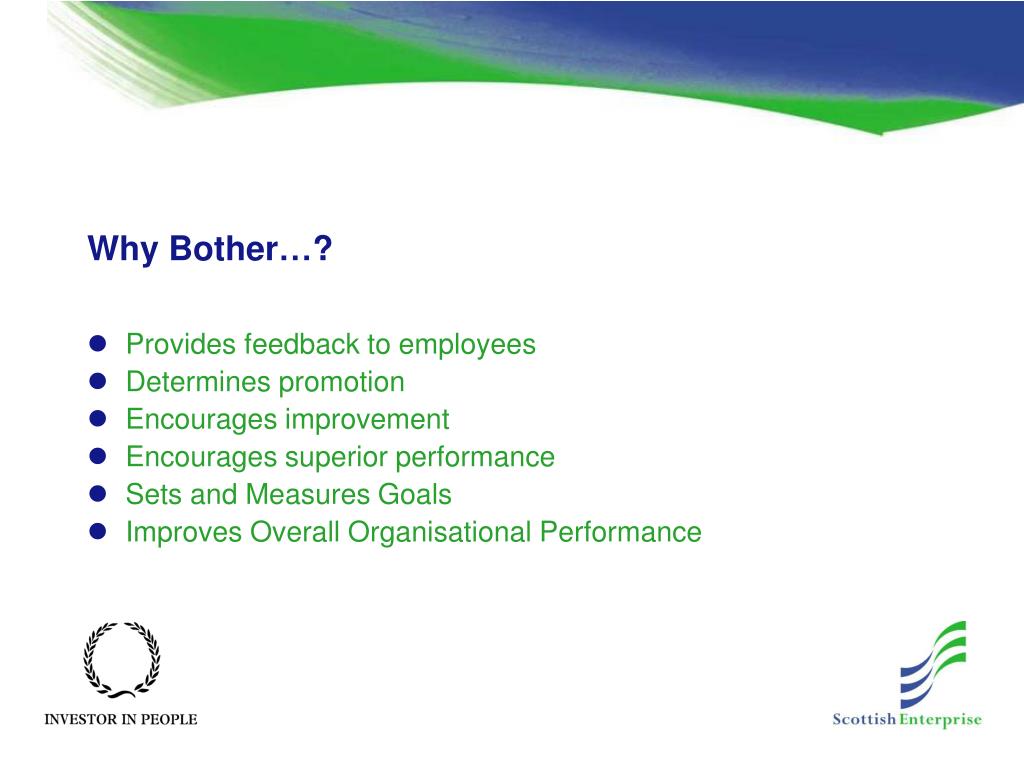 Why Bother…?

- Provides feedback to employees
- Determines promotion
- Encourages improvement
- Encourages superior performance
- Sets and Measures Goals
- Improves Overall Organisational Performance

INVESTOR IN PEOPLE

Scottish Enterprise